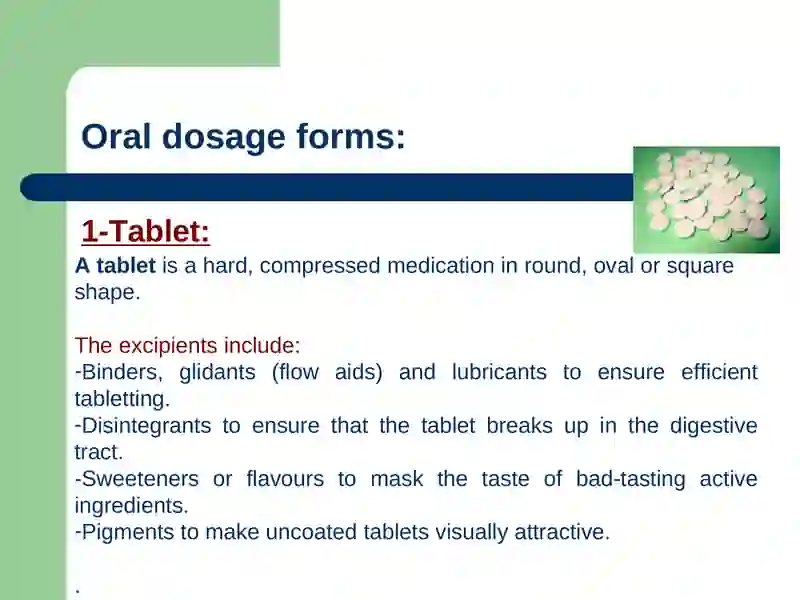 Oral dosage forms:

1-Tablet:

A tablet is a hard, compressed medication in round, oval or square shape.

The excipients include:
-Binders, glidants (flow aids) and lubricants to ensure efficient tabletting.
-Disintegrants to ensure that the tablet breaks up in the digestive tract.
-Sweeteners or flavours to mask the taste of bad-tasting active ingredients.
-Pigments to make uncoated tablets visually attractive.

.